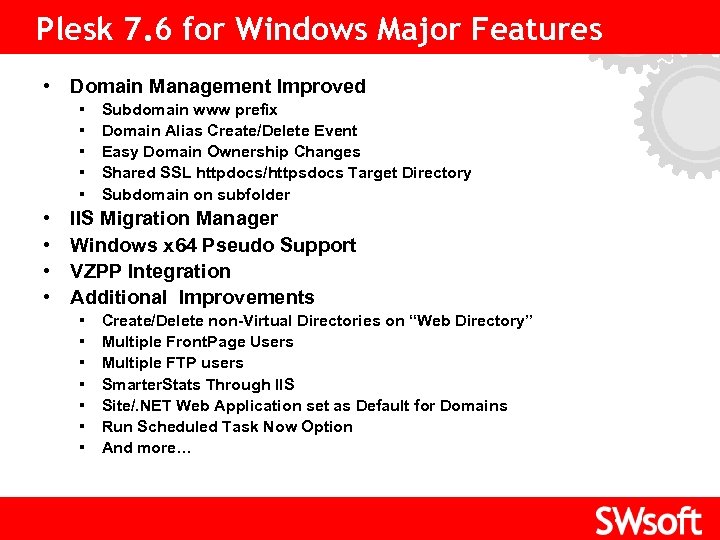 Plesk 7.6 for Windows Major Features

• Domain Management Improved
  ▪ Subdomain www prefix
  ▪ Domain Alias Create/Delete Event
  ▪ Easy Domain Ownership Changes
  ▪ Shared SSL httpdocs/httpsdocs Target Directory
  ▪ Subdomain on subfolder
• IIS Migration Manager
• Windows x64 Pseudo Support
• VZPP Integration
• Additional Improvements
  ▪ Create/Delete non-Virtual Directories on "Web Directory"
  ▪ Multiple FrontPage Users
  ▪ Multiple FTP users
  ▪ SmarterStats Through IIS
  ▪ Site/.NET Web Application set as Default for Domains
  ▪ Run Scheduled Task Now Option
  ▪ And more…

SWsoft